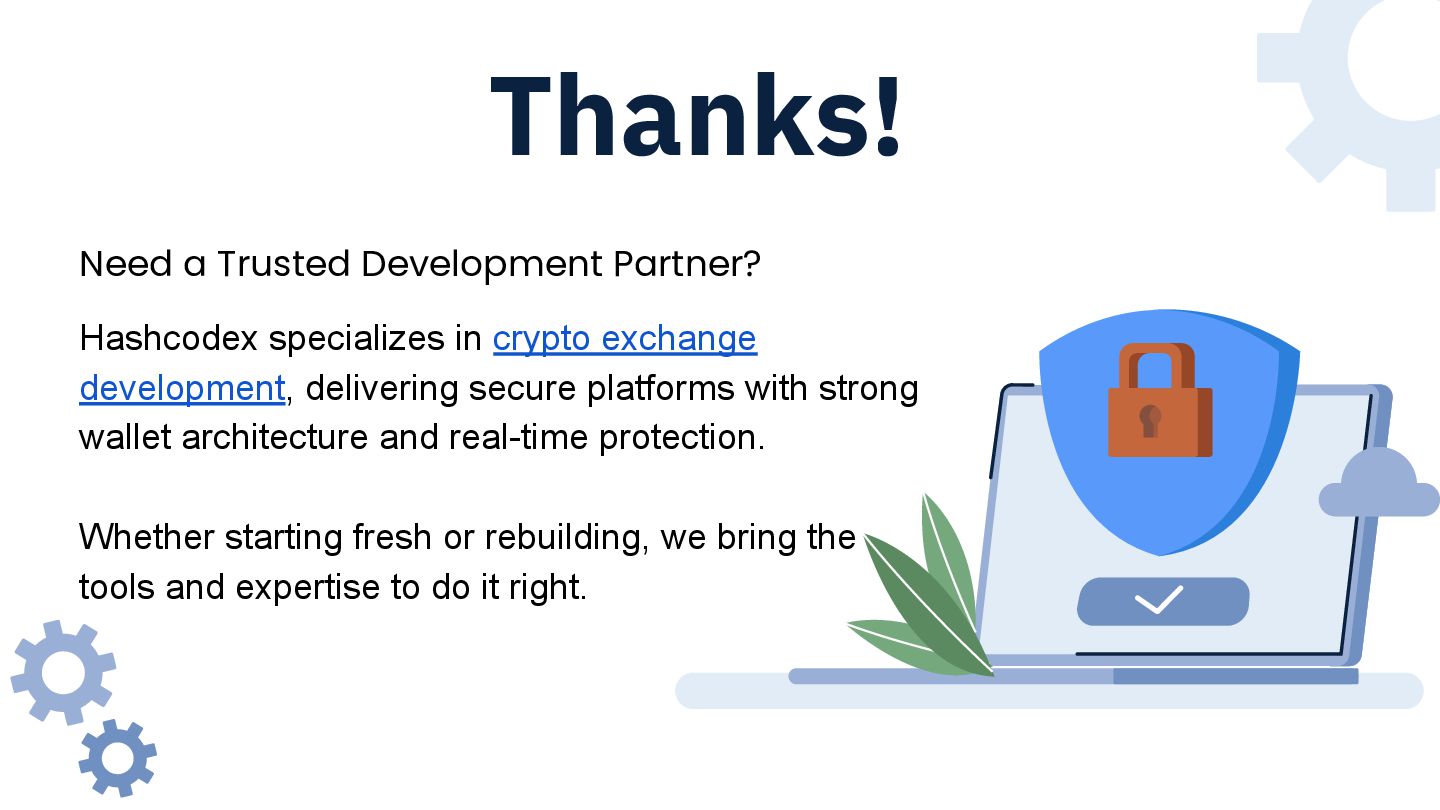 Thanks!

Need a Trusted Development Partner?

Hashcodex specializes in crypto exchange development, delivering secure platforms with strong wallet architecture and real-time protection.

Whether starting fresh or rebuilding, we bring the tools and expertise to do it right.